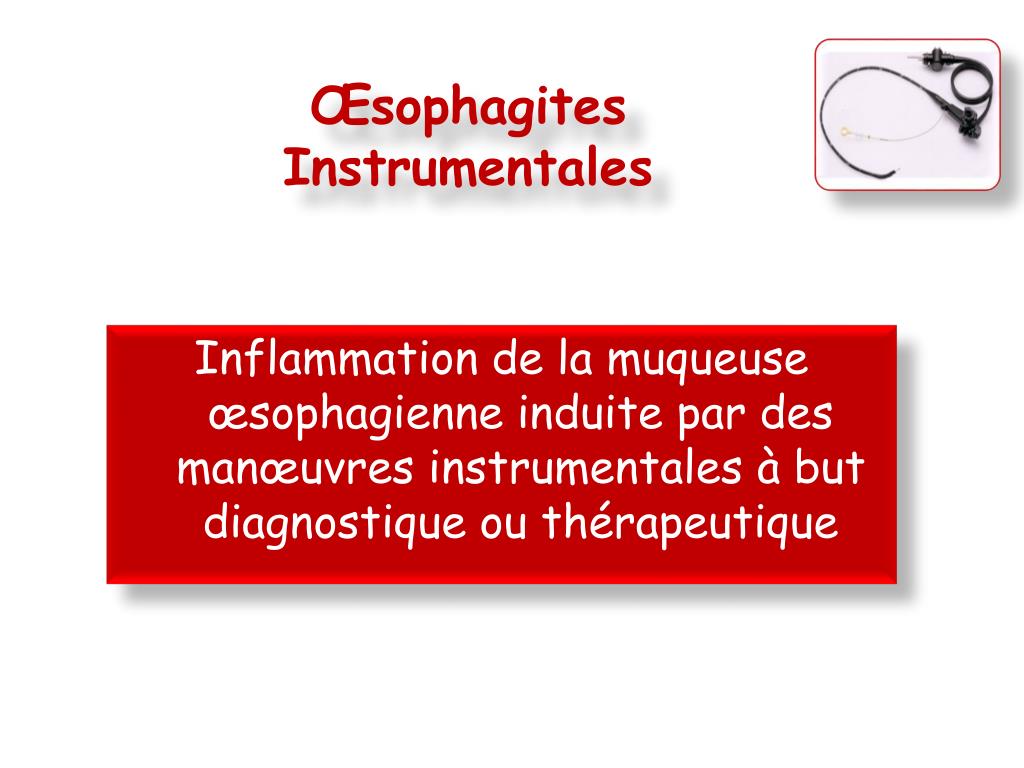 Œsophagites Instrumentales

Inflammation de la muqueuse œsophagienne induite par des manœuvres instrumentales à but diagnostique ou thérapeutique